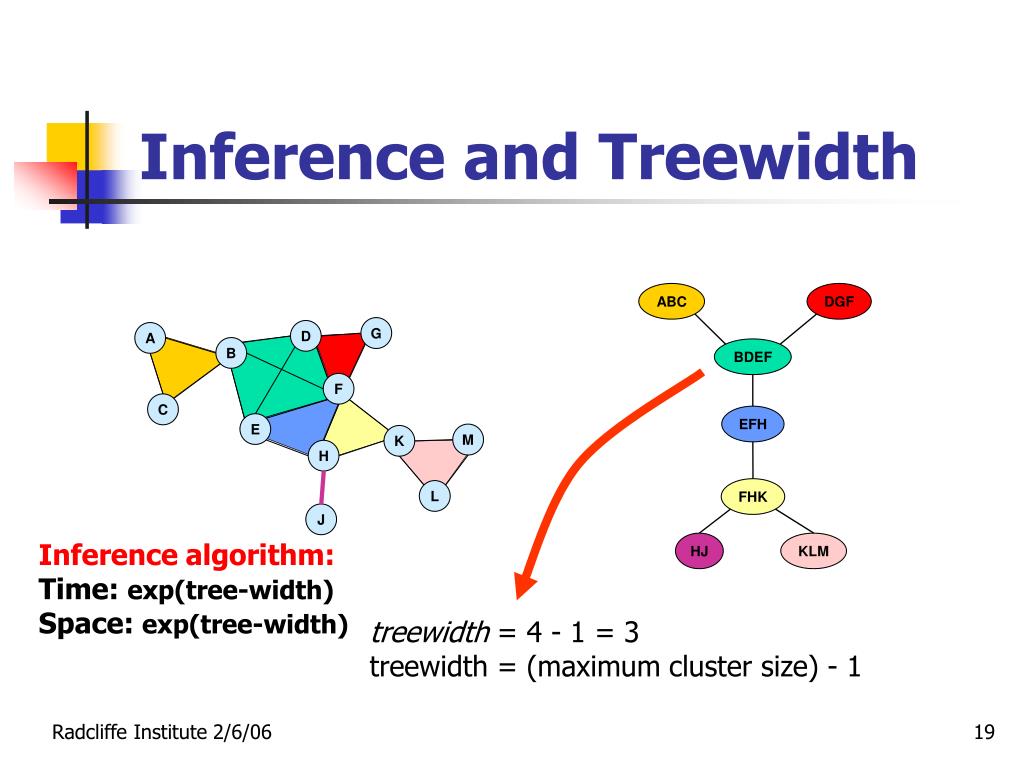 Inference and Treewidth

A
B
C
D
G
F
E
H
K
M
L
J

ABC
DGF
BDEF
EFH
FHK
HJ
KLM

Inference algorithm:
Time: exp(tree-width)
Space: exp(tree-width)

treewidth = 4 - 1 = 3
treewidth = (maximum cluster size) - 1

Radcliffe Institute 2/6/06
19